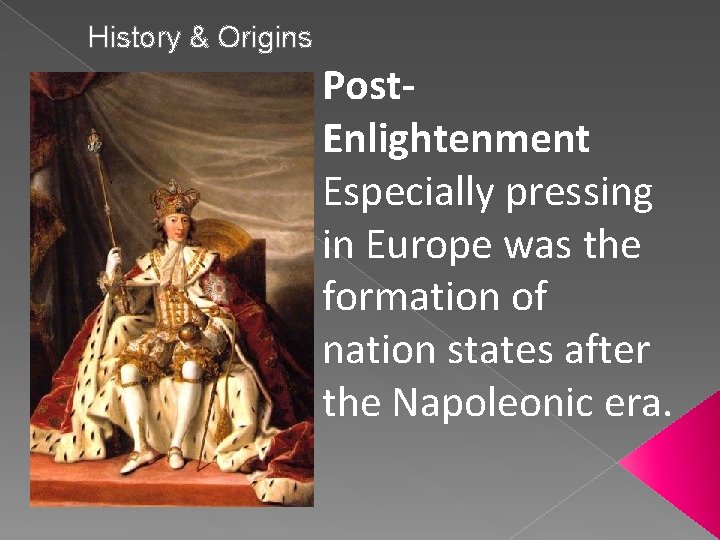 History & Origins

**Post-Enlightenment**
Especially pressing in Europe was the formation of nation states after the Napoleonic era.